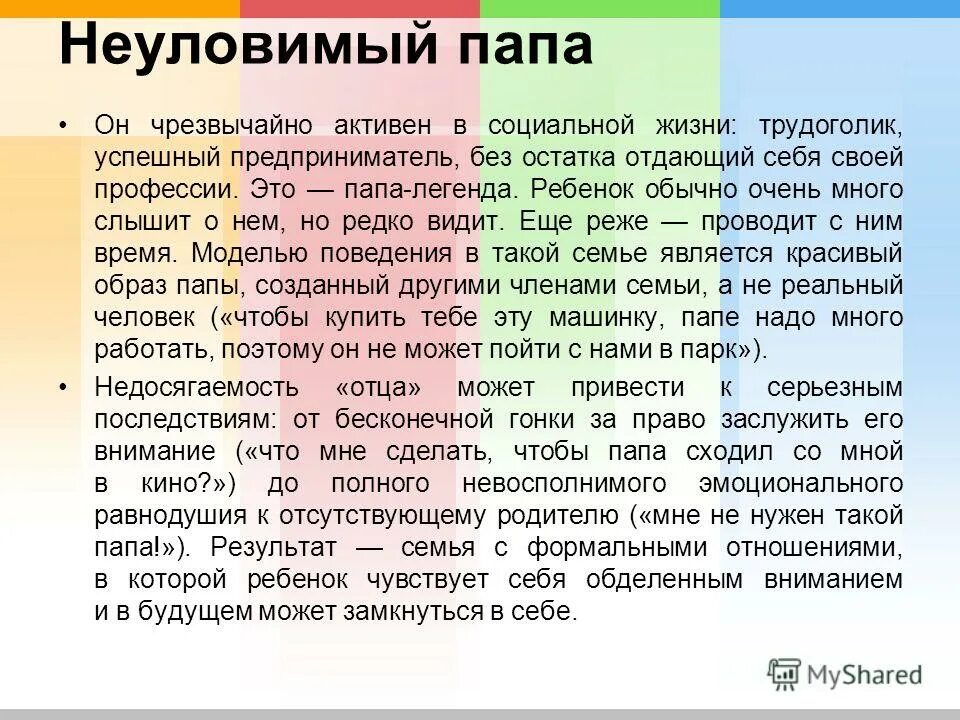 Неуловимый папа

• Он чрезвычайно активен в социальной жизни: трудоголик, успешный предприниматель, без остатка отдающий себя своей профессии. Это — папа-легенда. Ребенок обычно очень много слышит о нем, но редко видит. Еще реже — проводит с ним время. Моделью поведения в такой семье является красивый образ папы, созданный другими членами семьи, а не реальный человек («чтобы купить тебе эту машинку, папе надо много работать, поэтому он не может пойти с нами в парк»).

• Недосягаемость «отца» может привести к серьезным последствиям: от бесконечной гонки за право заслужить его внимание («что мне сделать, чтобы папа сходил со мной в кино?») до полного невосполнимого эмоционального равнодушия к отсутствующему родителю («мне не нужен такой папа!»). Результат — семья с формальными отношениями, в которой ребенок чувствует себя обделенным вниманием и в будущем может замкнуться в себе.

MyShared